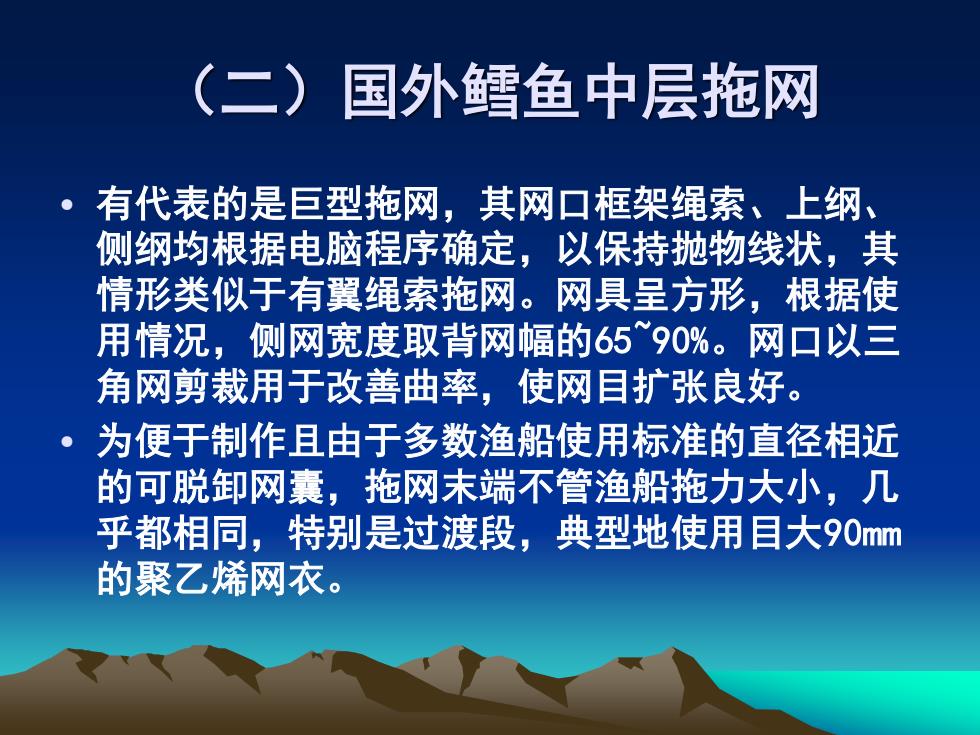 （二）国外鳕鱼中层拖网

• 有代表的是巨型拖网，其网口框架绳索、上纲、侧纲均根据电脑程序确定，以保持抛物线状，其情形类似于有翼绳索拖网。网具呈方形，根据使用情况，侧网宽度取背网幅的65~90%。网口以三角网剪裁用于改善曲率，使网目扩张良好。

• 为便于制作且由于多数渔船使用标准的直径相近的可脱卸网囊，拖网末端不管渔船拖力大小，几乎都相同，特别是过渡段，典型地使用目大90mm的聚乙烯网衣。